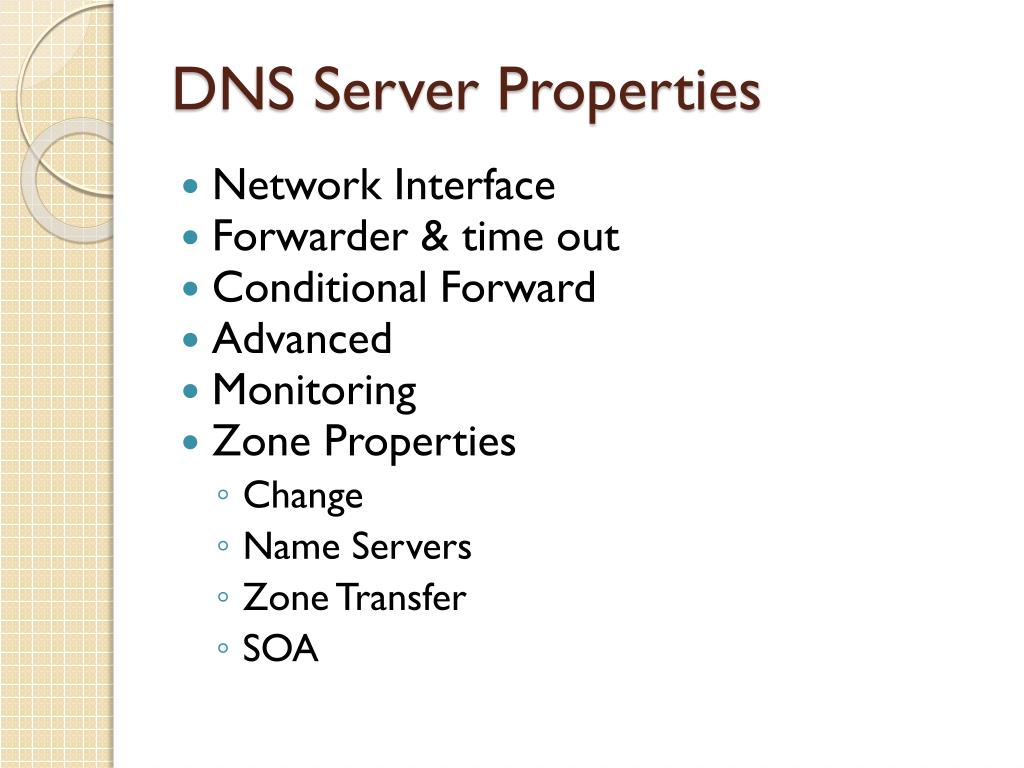 DNS Server Properties

- Network Interface
- Forwarder & time out
- Conditional Forward
- Advanced
- Monitoring
- Zone Properties
  - Change
  - Name Servers
  - Zone Transfer
  - SOA